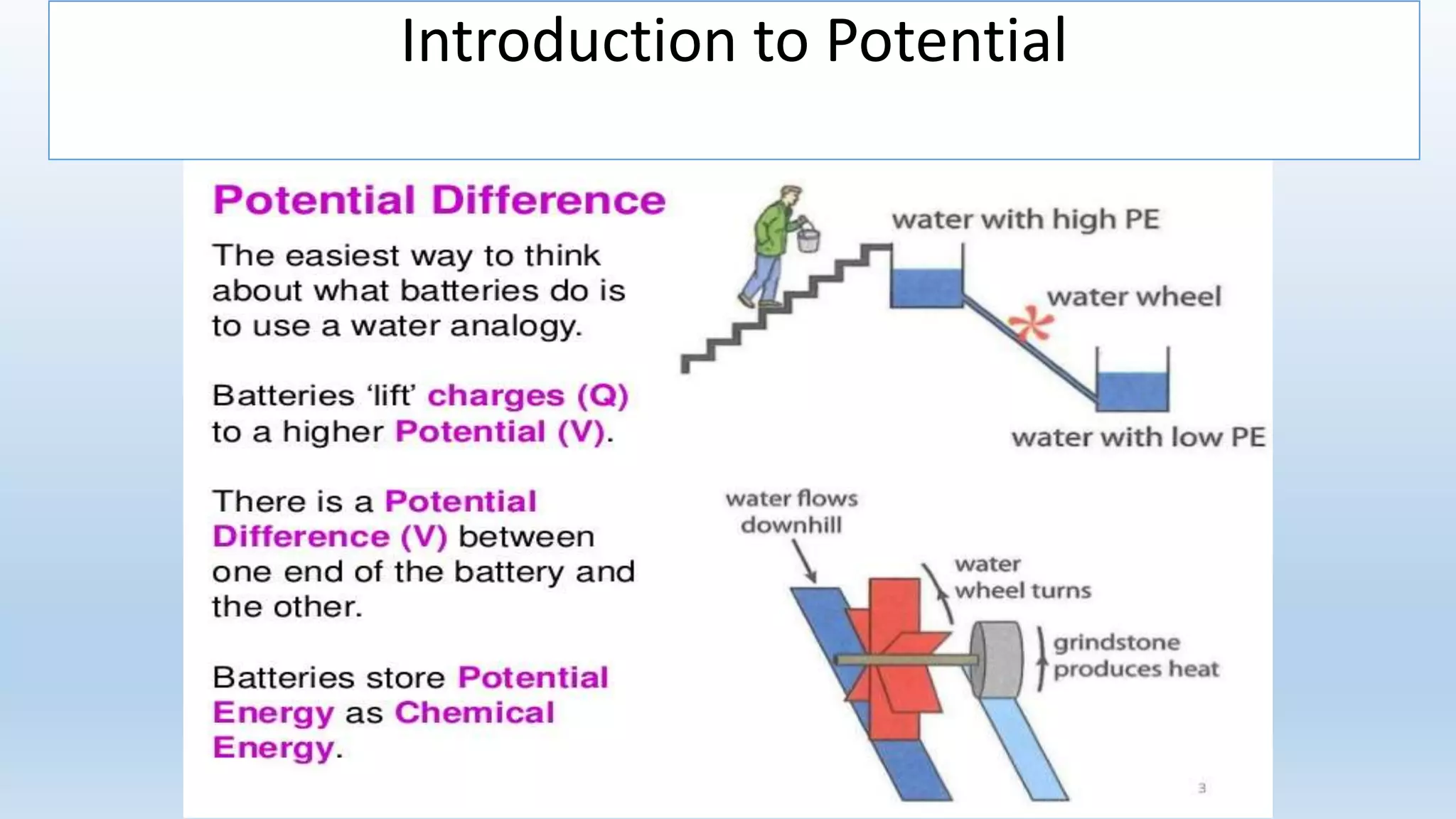 Introduction to Potential

Potential Difference

The easiest way to think about what batteries do is to use a water analogy.

Batteries 'lift' charges (Q) to a higher Potential (V).

There is a Potential Difference (V) between one end of the battery and the other.

Batteries store Potential Energy as Chemical Energy.

water with high PE

water wheel

water with low PE

water flows downhill

water wheel turns

grindstone produces heat

3